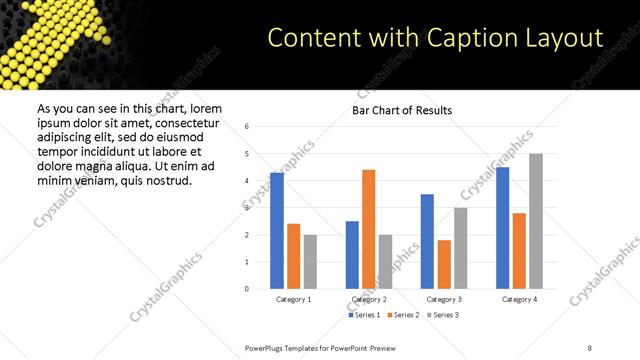 Content with Caption Layout

As you can see in this chart, lorem ipsum dolor sit amet, consectetur adipiscing elit, sed do eiusmod tempor incididunt ut labore et dolore magna aliqua. Ut enim ad minim veniam, quis nostrud.

Bar Chart of Results

6
5
4
3
2
1
0

Category 1
Category 2
Category 3
Category 4

Series 1
Series 2
Series 3

CrystalGraphics

PowerPlugs Templates for PowerPoint Preview

8